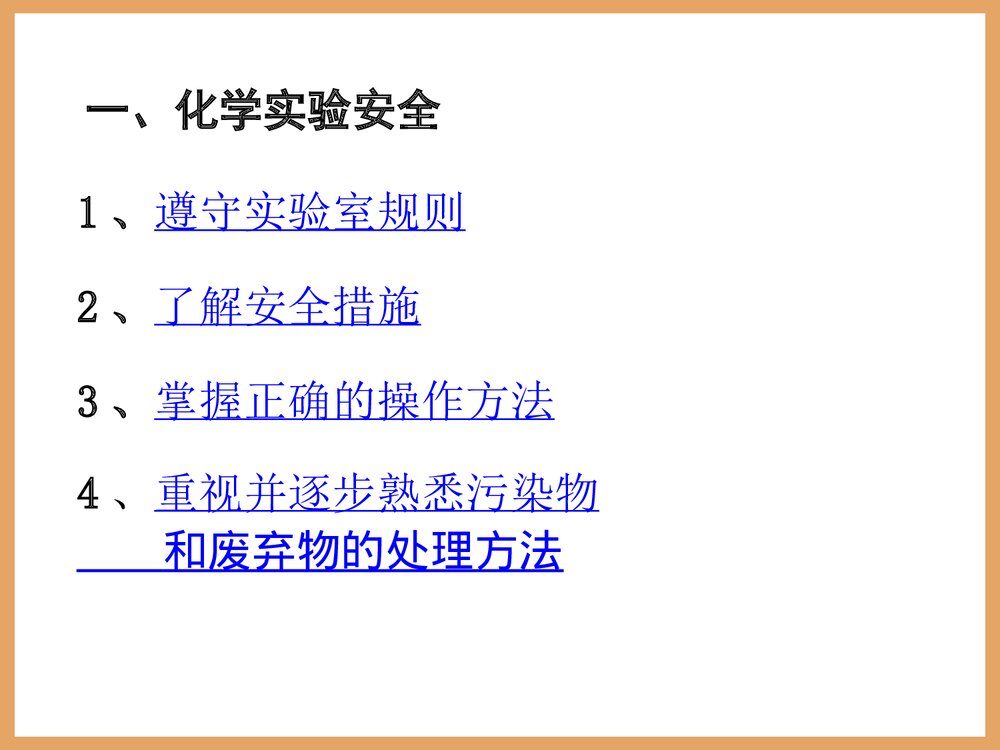 一、化学实验安全

1、遵守实验室规则

2、了解安全措施

3、掌握正确的操作方法

4、重视并逐步熟悉污染物和废弃物的处理方法